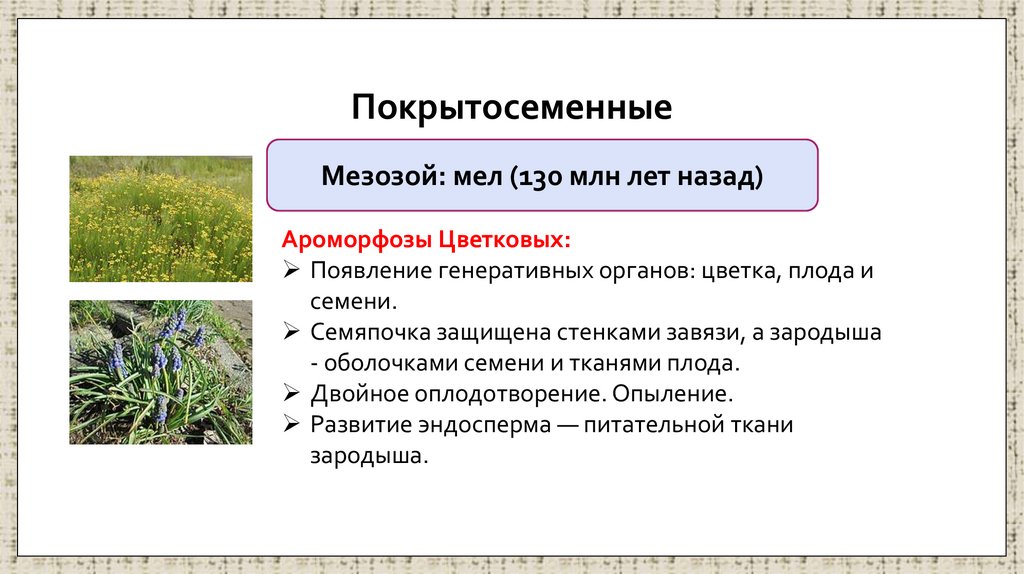 Покрытосеменные

Мезозой: мел (130 млн лет назад)

Ароморфозы Цветковых:

➢ Появление генеративных органов: цветка, плода и семени.
➢ Семяпочка защищена стенками завязи, а зародыша - оболочками семени и тканями плода.
➢ Двойное оплодотворение. Опыление.
➢ Развитие эндосперма — питательной ткани зародыша.